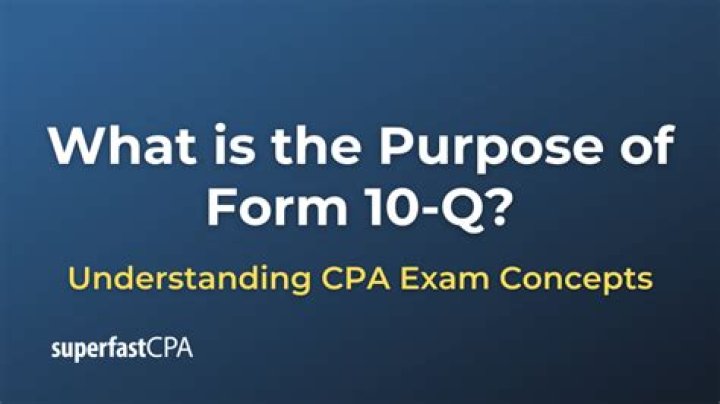 What is the Purpose of Form 10-Q?

Understanding CPA Exam Concepts

superfastCPA